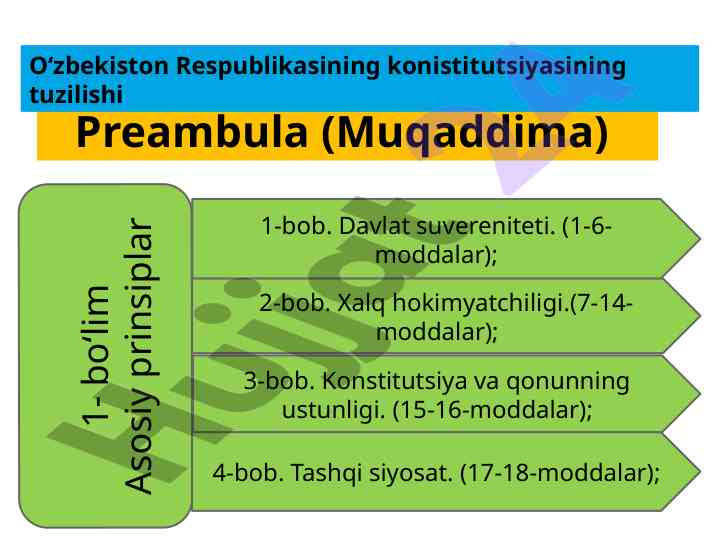 O‘zbekiston Respublikasining konistitutsiyasining tuzilishi

Preambula (Muqaddima)

1- bo‘lim
Asosiy prinsiplar

1-bob. Davlat suvereniteti. (1-6-moddalar);

2-bob. Xalq hokimyatchiligi.(7-14-moddalar);

3-bob. Konstitutsiya va qonunning ustunligi. (15-16-moddalar);

4-bob. Tashqi siyosat. (17-18-moddalar);

Hujjat